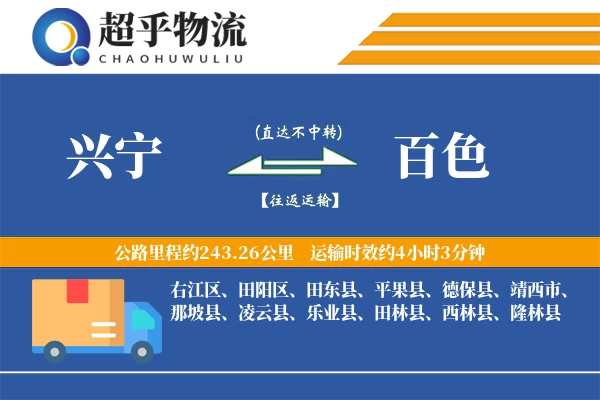 超乎物流
CHAOHUWULIU

兴宁

(直达不中转)

【往返运输】

百色

公路里程约243.26公里 运输时效约4小时3分钟

右江区、田阳区、田东县、平果县、德保县、靖西市、那坡县、凌云县、乐业县、田林县、西林县、隆林县